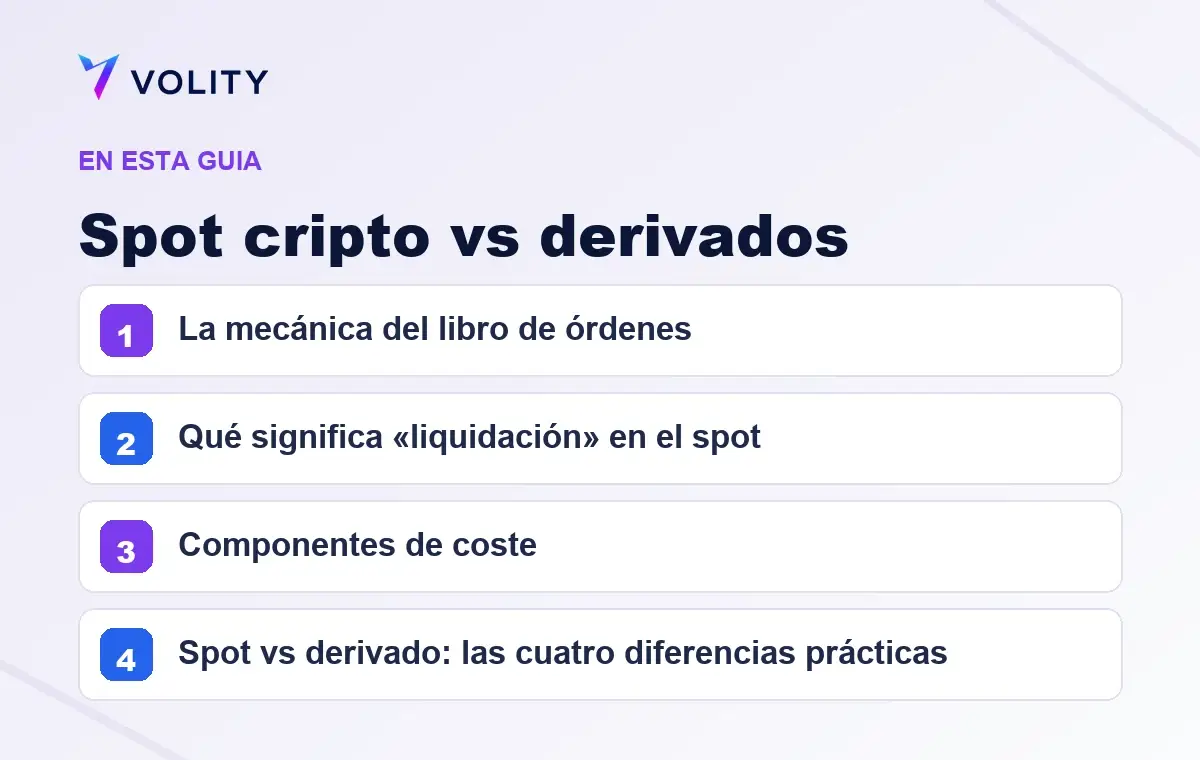 VOLITY

EN ESTA GUIA

Spot cripto vs derivados

1 La mecánica del libro de órdenes

2 Qué significa «liquidación» en el spot

3 Componentes de coste

4 Spot vs derivado: las cuatro diferencias prácticas